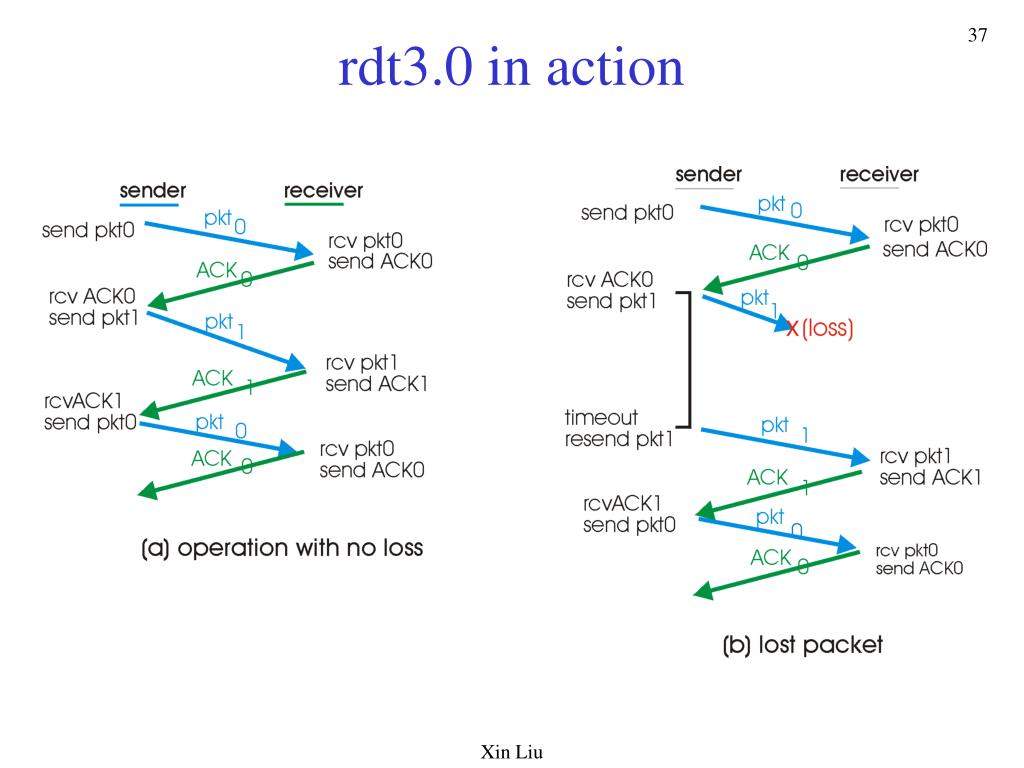 37

rdt3.0 in action

sender receiver

send pkt0

pkt 0

rcv pkt0
send ACK0

ACK 0

rcv ACK0
send pkt1

pkt 1

rcv pkt1
send ACK1

ACK 1

rcvACK1
send pkt0

pkt 0

rcv pkt0
send ACK0

ACK 0

(a) operation with no loss

sender receiver

send pkt0

pkt 0

rcv pkt0
send ACK0

ACK 0

rcv ACK0
send pkt1

pkt 1

X (loss)

timeout
resend pkt1

pkt 1

rcv pkt1
send ACK1

ACK 1

rcvACK1
send pkt0

pkt 0

rcv pkt0
send ACK0

ACK 0

(b) lost packet

Xin Liu